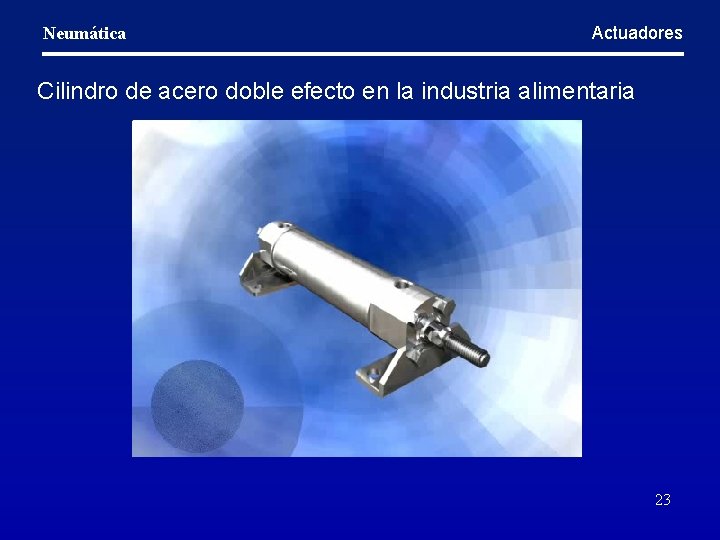 Neumática

Actuadores

Cilindro de acero doble efecto en la industria alimentaria

23